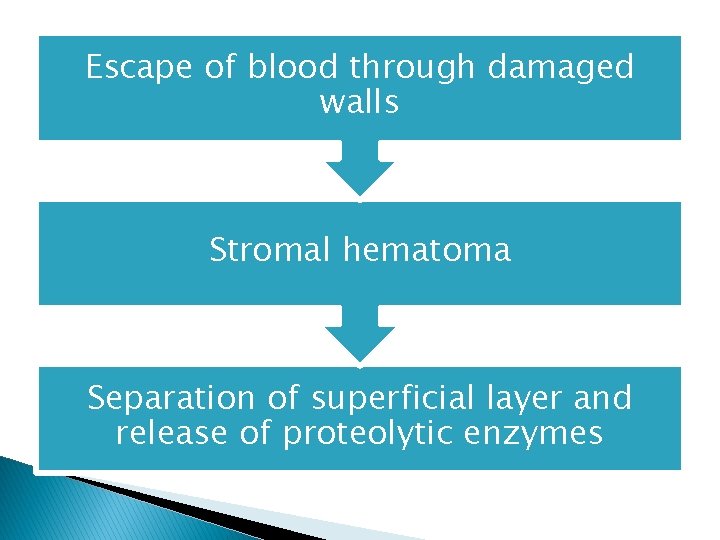 Escape of blood through damaged walls

Stromal hematoma

Separation of superficial layer and release of proteolytic enzymes